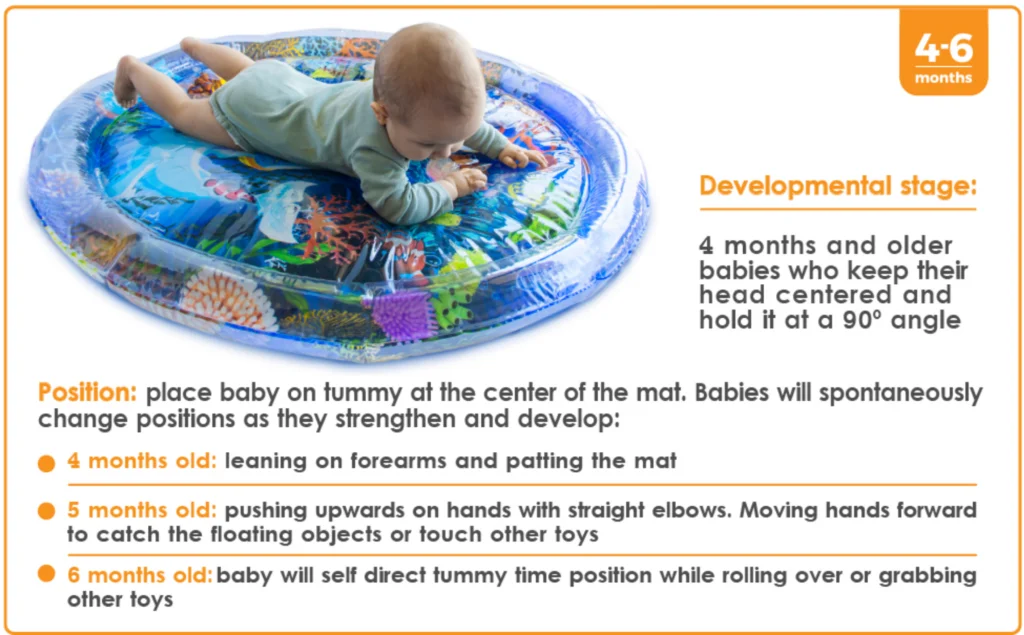 4-6
months

Developmental stage:

4 months and older babies who keep their head centered and hold it at a 90º angle

Position: place baby on tummy at the center of the mat. Babies will spontaneously change positions as they strengthen and develop:

4 months old: leaning on forearms and patting the mat

5 months old: pushing upwards on hands with straight elbows. Moving hands forward to catch the floating objects or touch other toys

6 months old: baby will self direct tummy time position while rolling over or grabbing other toys